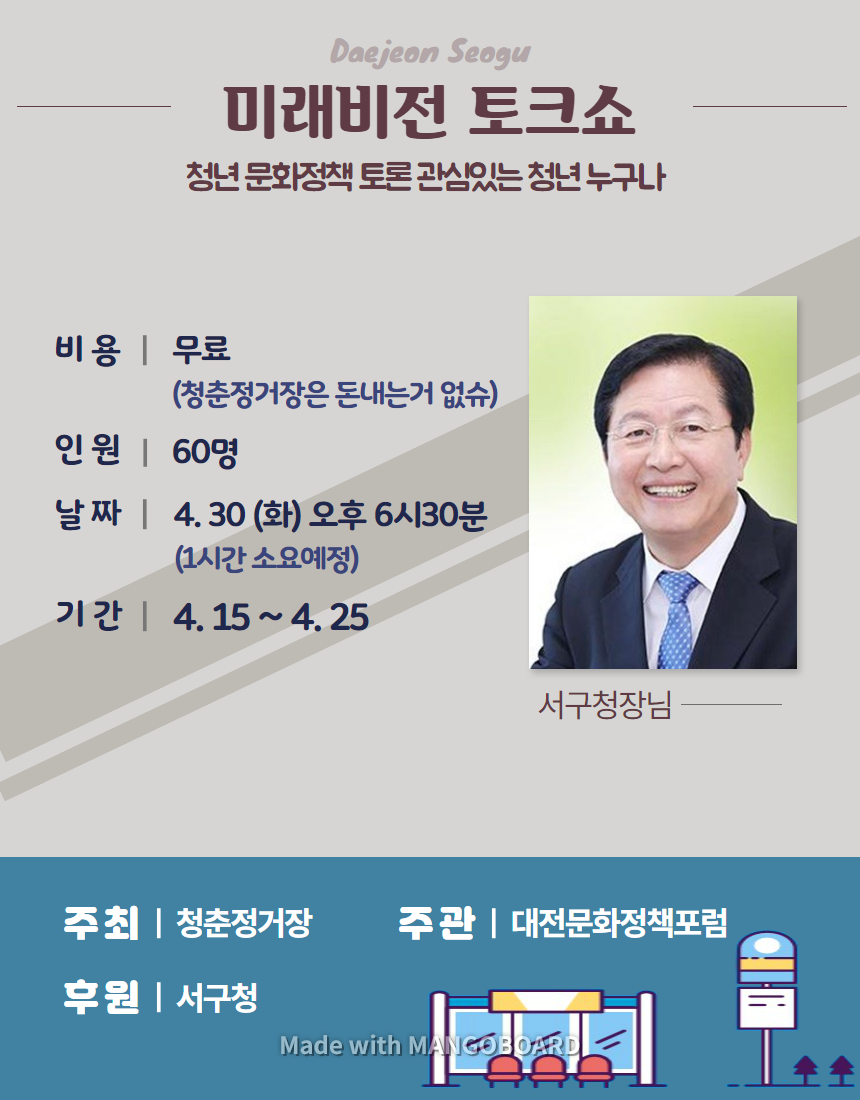 Daejeon Seogu

미래비전 토크쇼

청년 문화정책 토론 관심있는 청년 누구나

비용 | 무료
(청춘정거장은 돈내는거 없슈)

인원 | 60명

날짜 | 4. 30 (화) 오후 6시30분
(1시간 소요예정)

기간 | 4. 15 ~ 4. 25

서구청장님

주최 | 청춘정거장

주관 | 대전문화정책포럼

후원 | 서구청

Made with MANGOBOARD